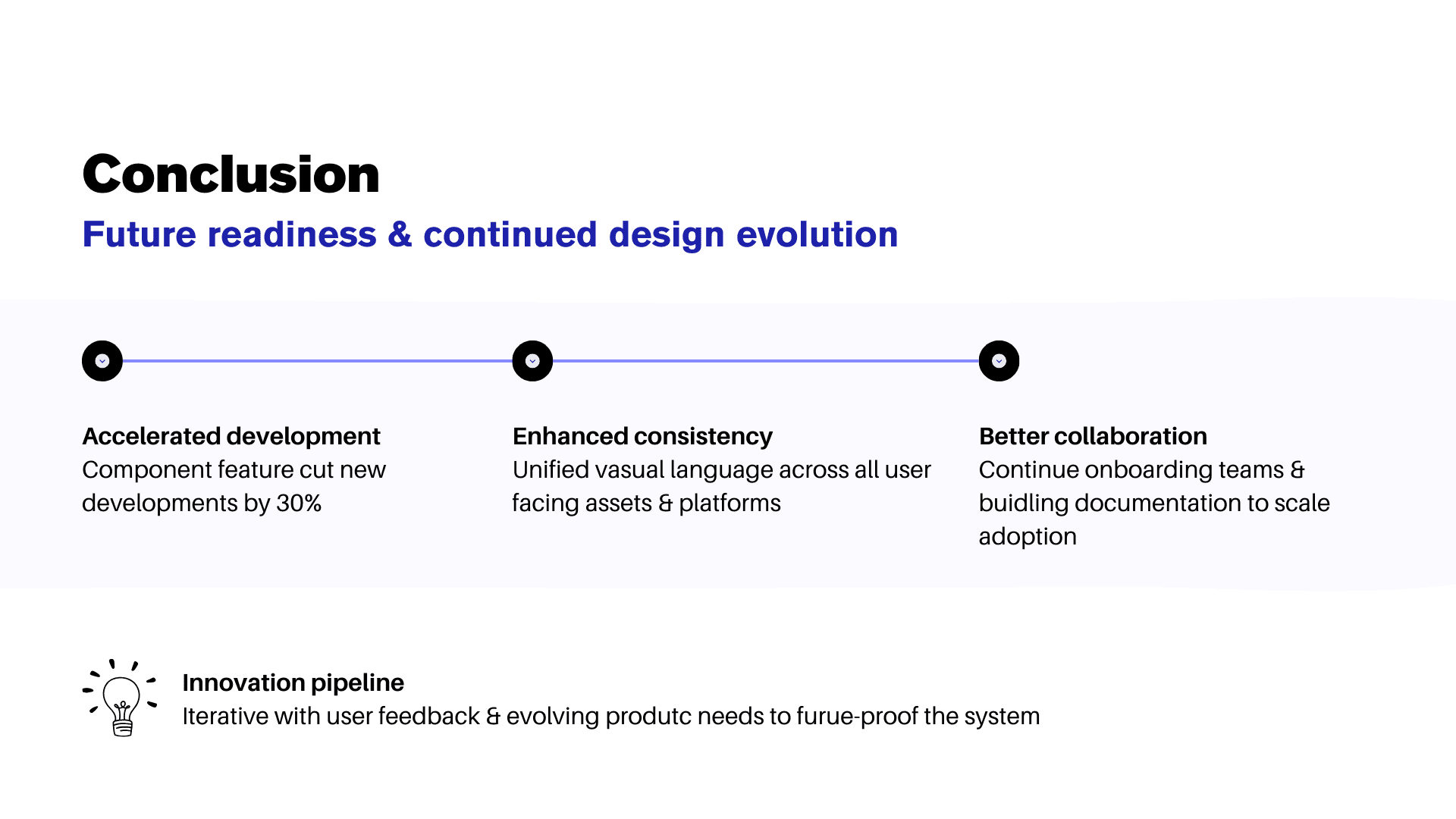 Conclusion

Future readiness & continued design evolution

Accelerated development
Component feature cut new developments by 30%

Enhanced consistency
Unified vasual language across all user facing assets & platforms

Better collaboration
Continue onboarding teams & buidling documentation to scale adoption

Innovation pipeline
Iterative with user feedback & evolving produtc needs to furue-proof the system